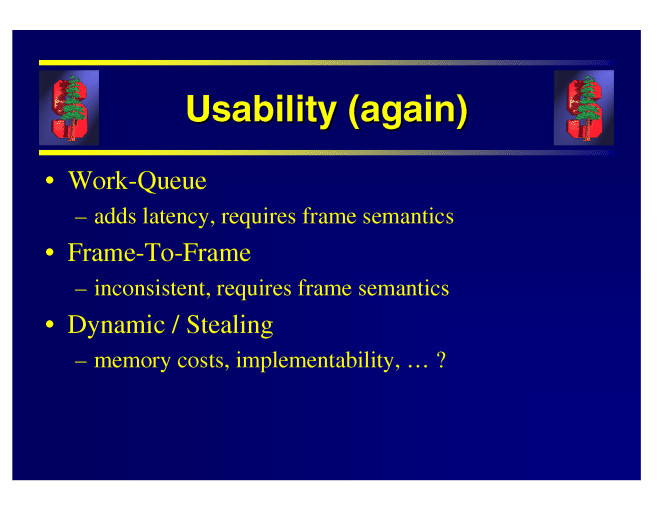 Usability (again)

• Work-Queue
  – adds latency, requires frame semantics
• Frame-To-Frame
  – inconsistent, requires frame semantics
• Dynamic / Stealing
  – memory costs, implementability, … ?